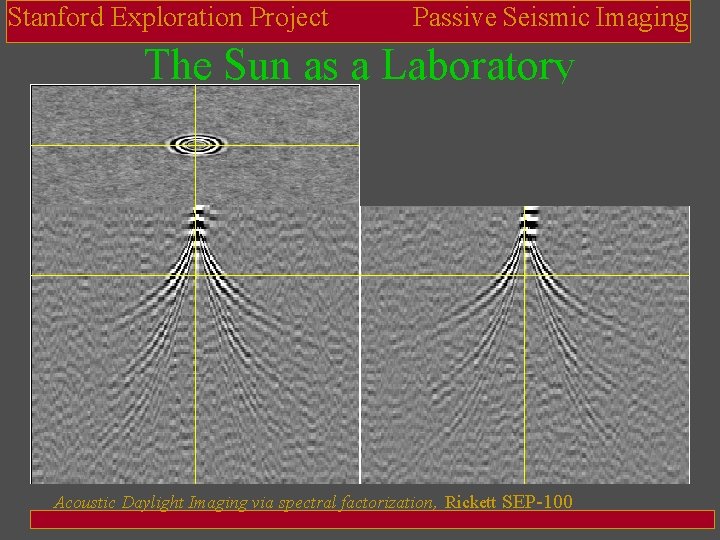 Stanford Exploration Project

Passive Seismic Imaging

The Sun as a Laboratory

Acoustic Daylight Imaging via spectral factorization, Rickett SEP-100